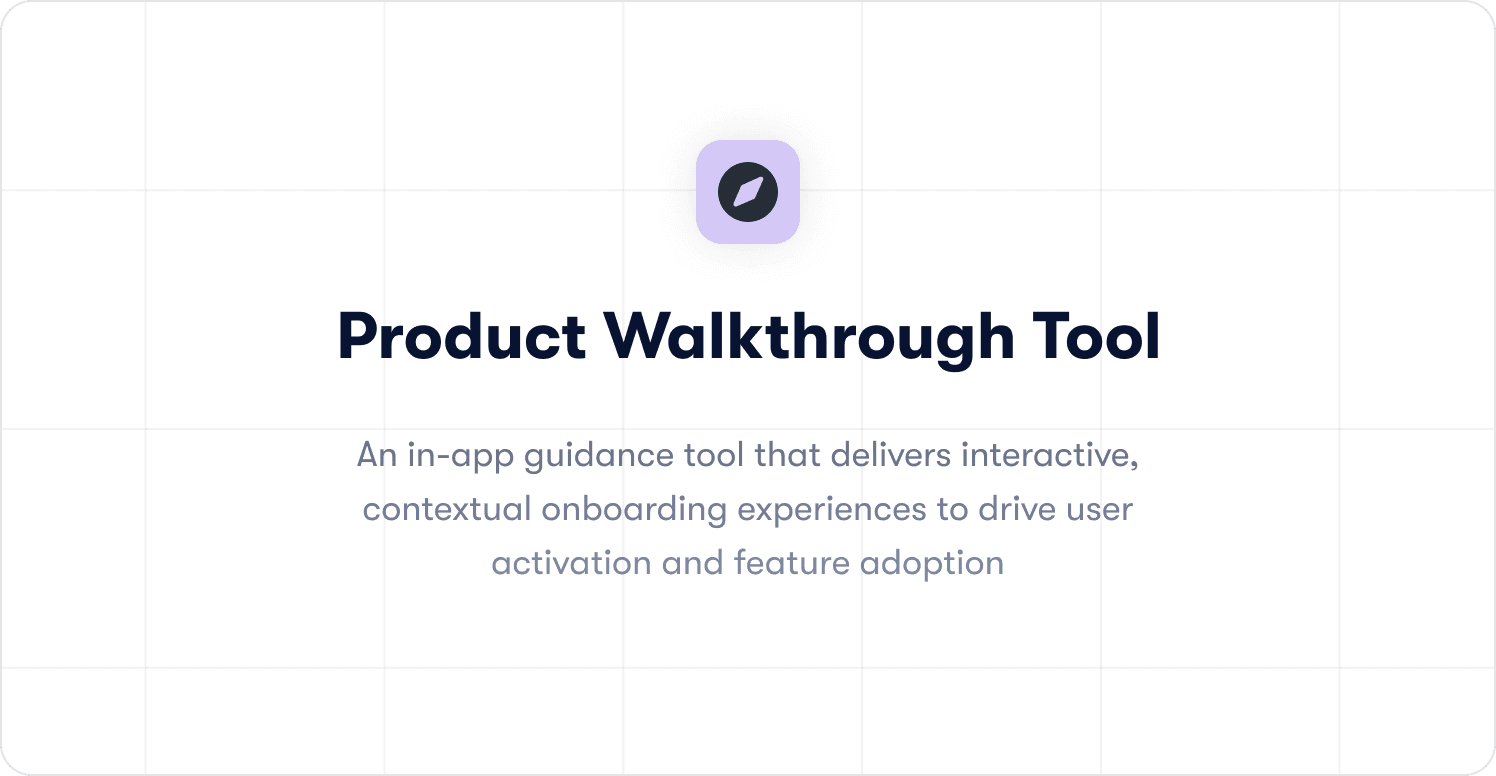 Product Walkthrough Tool

An in-app guidance tool that delivers interactive, contextual onboarding experiences to drive user activation and feature adoption